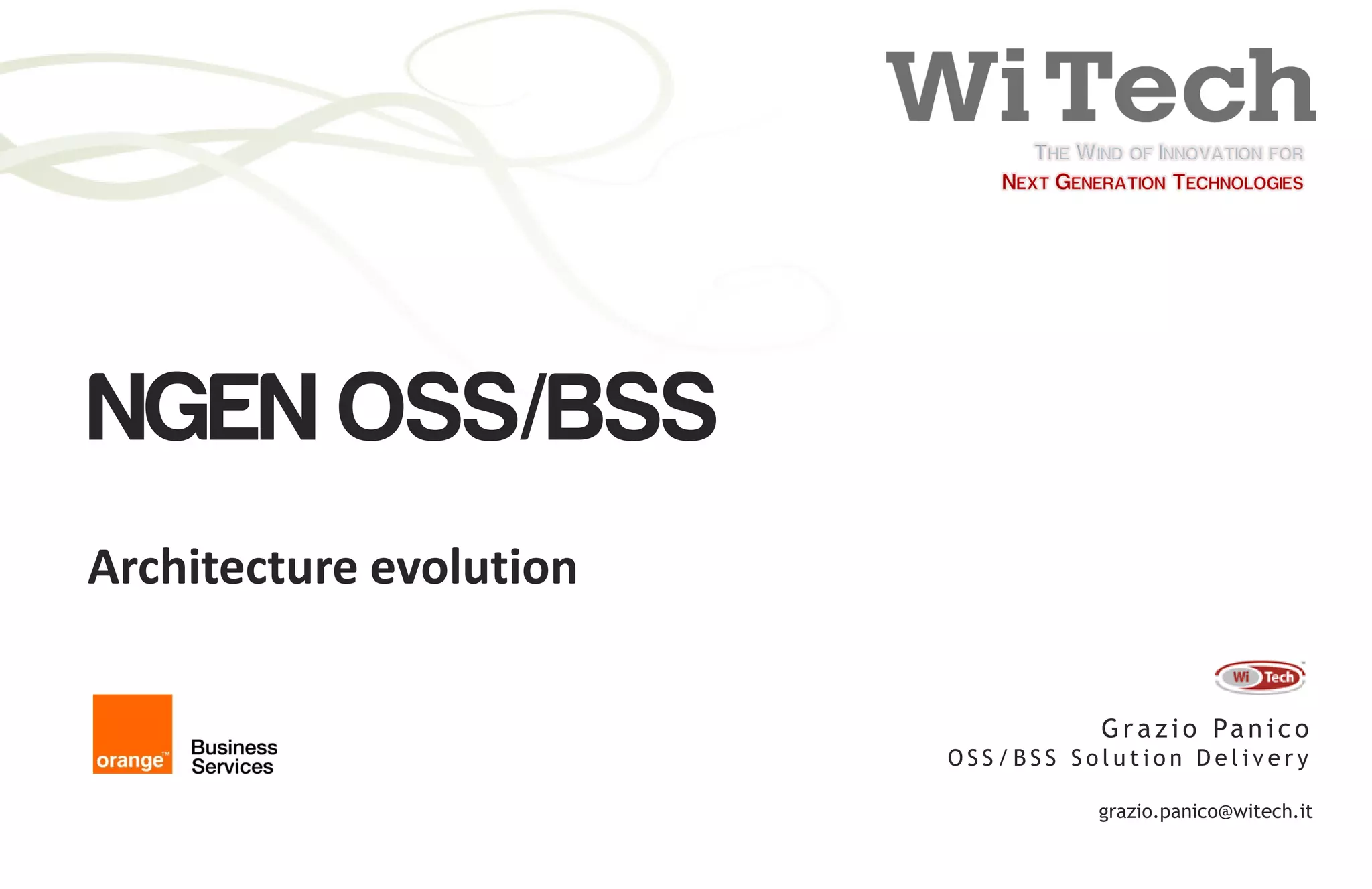 WiTech
THE WIND OF INNOVATION FOR
NEXT GENERATION TECHNOLOGIES

NGEN OSS/BSS

Architecture evolution

orange™ Business Services

Wi Tech

Grazio Panico
OSS/BSS Solution Delivery

grazio.panico@witech.it